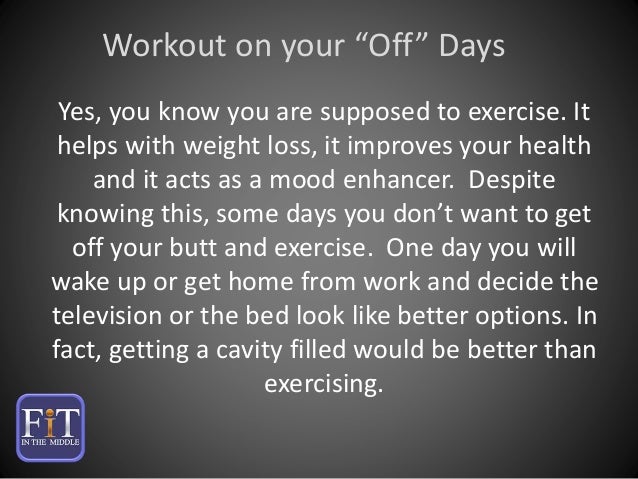 Workout on your “Off” Days

Yes, you know you are supposed to exercise. It helps with weight loss, it improves your health and it acts as a mood enhancer. Despite knowing this, some days you don’t want to get off your butt and exercise. One day you will wake up or get home from work and decide the television or the bed look like better options. In fact, getting a cavity filled would be better than exercising.

FiT
IN THE MIDDLE